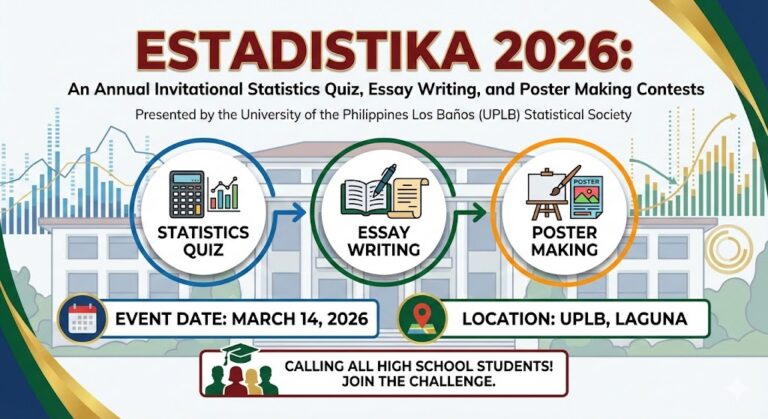 ESTADISTIKA 2026:

An Annual Invitational Statistics Quiz, Essay Writing, and Poster Making Contests

Presented by the University of the Philippines Los Baños (UPLB) Statistical Society

STATISTICS QUIZ

ESSAY WRITING

POSTER

POSTER MAKING

EVENT DATE: MARCH 14, 2026

LOCATION: UPLB, LAGUNA

CALLING ALL HIGH SCHOOL STUDENTS! JOIN THE CHALLENGE.